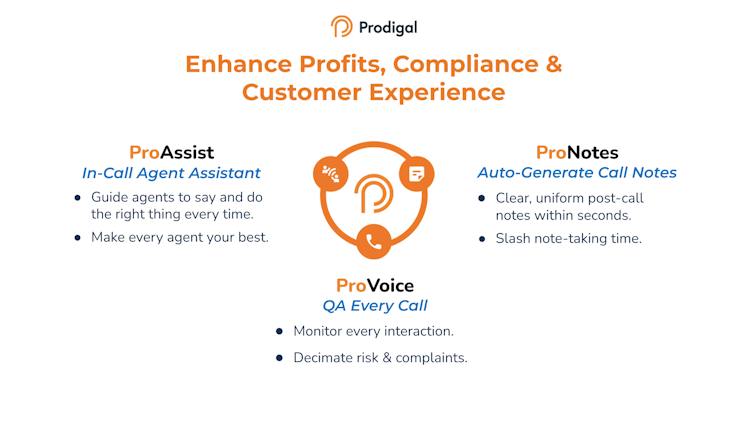 Prodigal

Enhance Profits, Compliance & Customer Experience

ProAssist
In-Call Agent Assistant

- Guide agents to say and do the right thing every time.
- Make every agent your best.

ProNotes
Auto-Generate Call Notes

- Clear, uniform post-call notes within seconds.
- Slash note-taking time.

ProVoice
QA Every Call

- Monitor every interaction.
- Decimate risk & complaints.